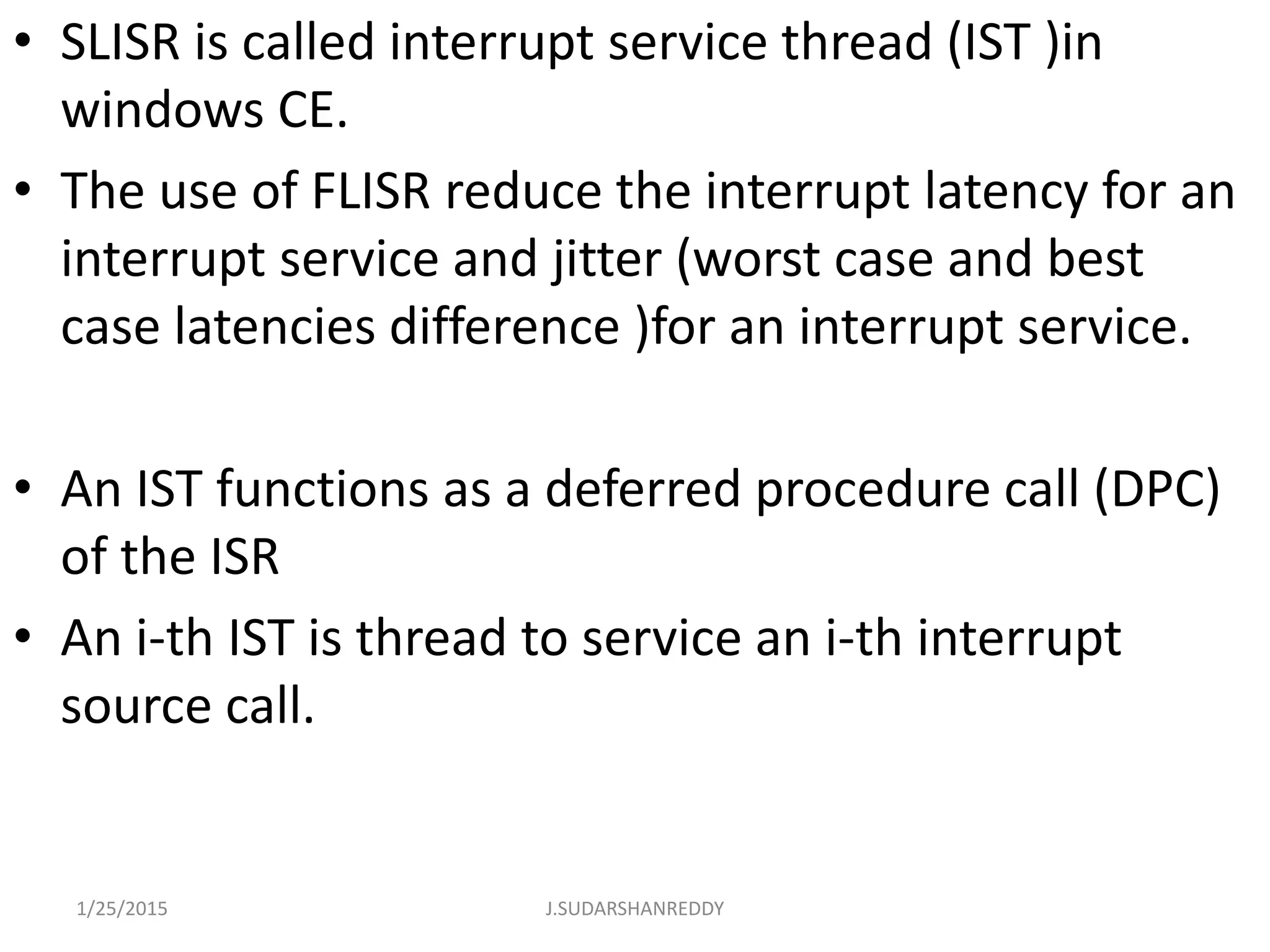 • SLISR is called interrupt service thread (IST )in windows CE.

• The use of FLISR reduce the interrupt latency for an interrupt service and jitter (worst case and best case latencies difference )for an interrupt service.

• An IST functions as a deferred procedure call (DPC) of the ISR

• An i-th IST is thread to service an i-th interrupt source call.

1/25/2015

J.SUDARSHANREDDY